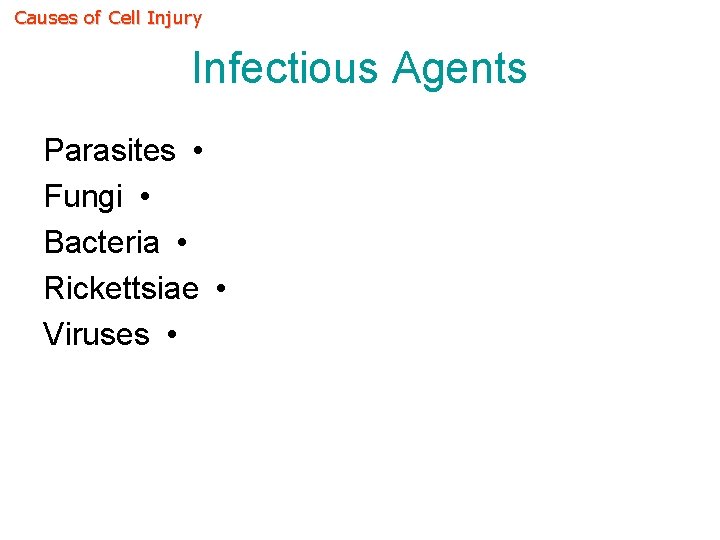 Causes of Cell Injury

Infectious Agents

Parasites •
Fungi •
Bacteria •
Rickettsiae •
Viruses •